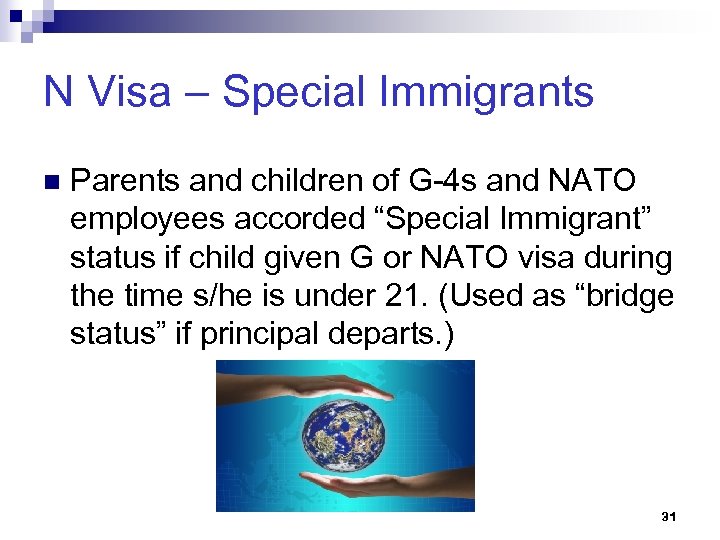 N Visa – Special Immigrants

Parents and children of G-4s and NATO employees accorded “Special Immigrant” status if child given G or NATO visa during the time s/he is under 21. (Used as “bridge status” if principal departs.)

31